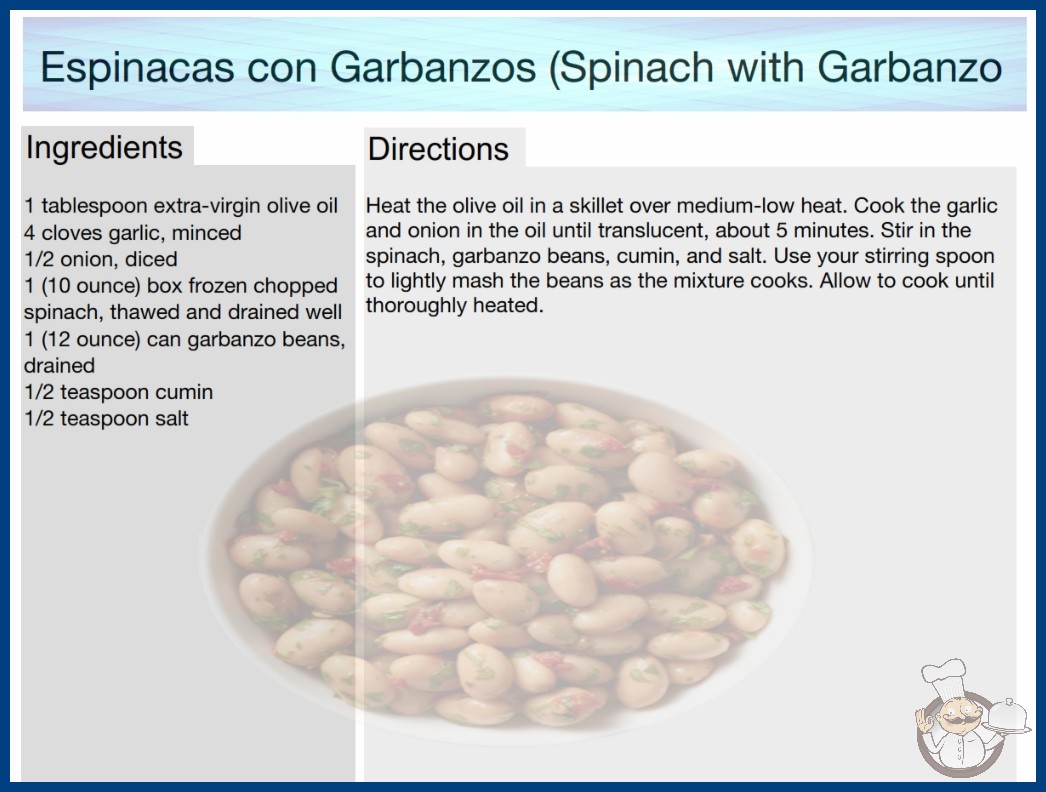 Espinacas con Garbanzos (Spinach with Garbanzo

Ingredients

1 tablespoon extra-virgin olive oil
4 cloves garlic, minced
1/2 onion, diced
1 (10 ounce) box frozen chopped spinach, thawed and drained well
1 (12 ounce) can garbanzo beans, drained
1/2 teaspoon cumin
1/2 teaspoon salt

Directions

Heat the olive oil in a skillet over medium-low heat. Cook the garlic and onion in the oil until translucent, about 5 minutes. Stir in the spinach, garbanzo beans, cumin, and salt. Use your stirring spoon to lightly mash the beans as the mixture cooks. Allow to cook until thoroughly heated.